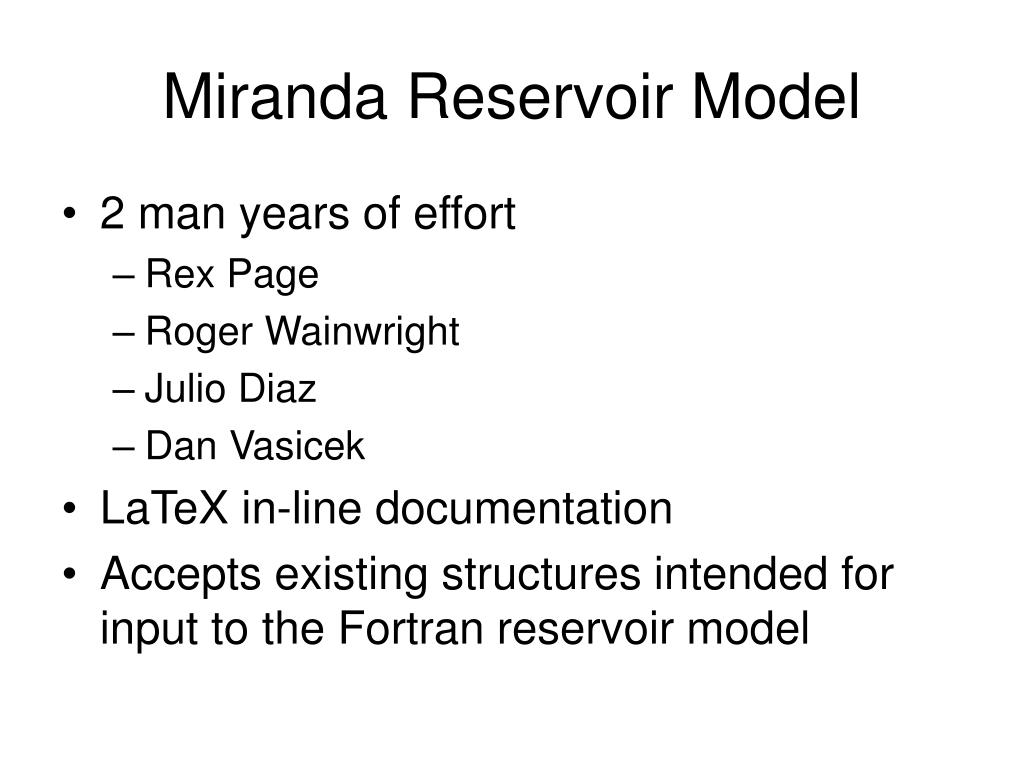 Miranda Reservoir Model

• 2 man years of effort
  – Rex Page
  – Roger Wainwright
  – Julio Diaz
  – Dan Vasicek
• LaTeX in-line documentation
• Accepts existing structures intended for input to the Fortran reservoir model